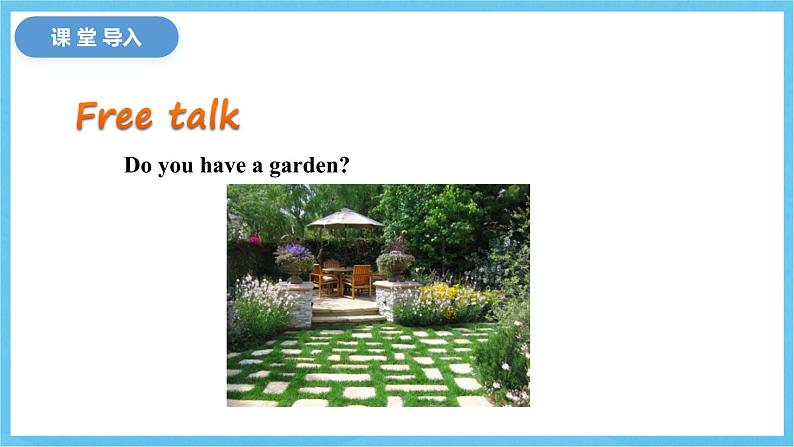 课堂导入

Free talk

Do you have a garden?